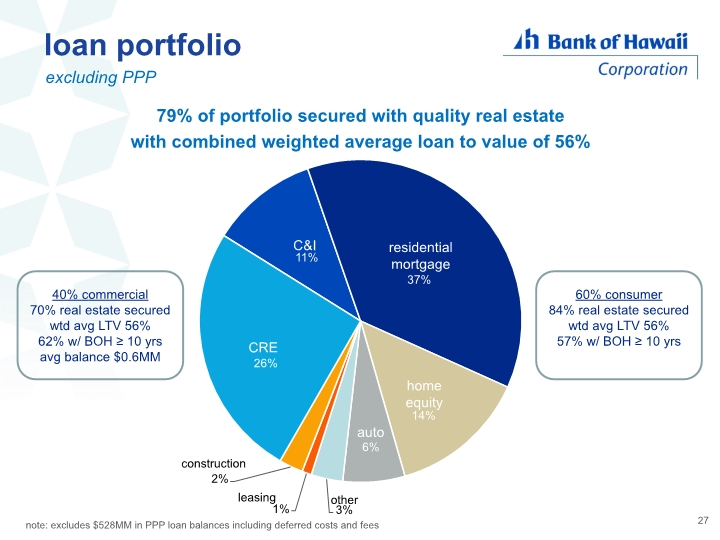 loan portfolio
excluding PPP

Bank of Hawaii
Corporation

79% of portfolio secured with quality real estate
with combined weighted average loan to value of 56%

40% commercial
70% real estate secured
wtd avg LTV 56%
62% w/ BOH ≥ 10 yrs
avg balance $0.6MM

C&I
11%

residential mortgage
37%

CRE
26%

home equity
14%

auto
6%

construction
2%

leasing
1%

other
3%

60% consumer
84% real estate secured
wtd avg LTV 56%
57% w/ BOH ≥ 10 yrs

note: excludes $528MM in PPP loan balances including deferred costs and fees

27